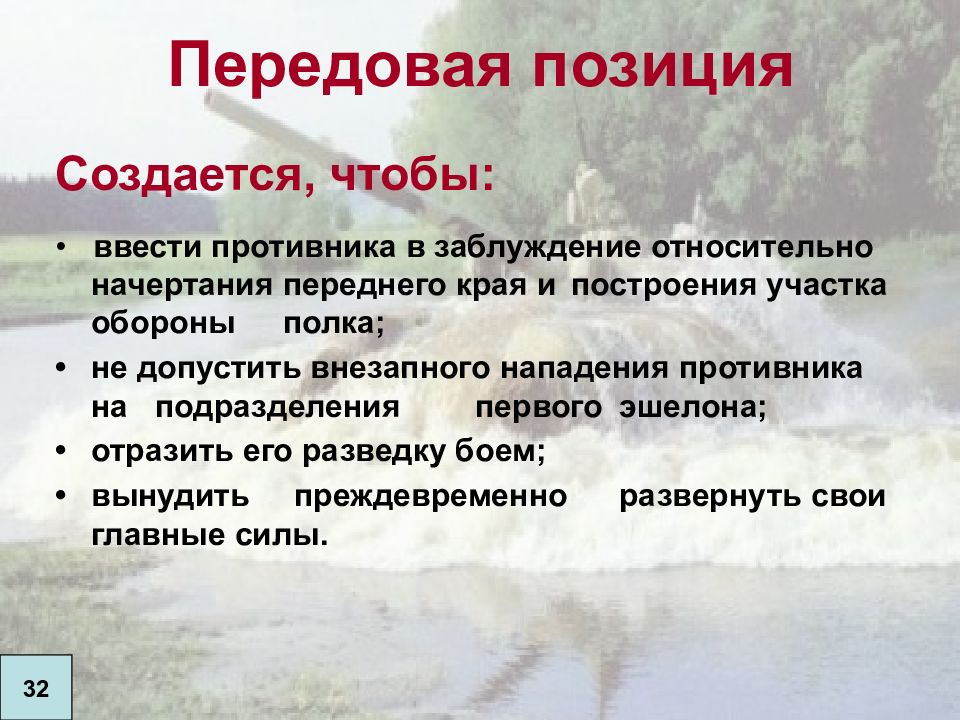 Передовая позиция

Создается, чтобы:

• ввести противника в заблуждение относительно начертания переднего края и построения участка обороны полка;
• не допустить внезапного нападения противника на подразделения первого эшелона;
• отразить его разведку боем;
• вынудить преждевременно развернуть свои главные силы.

32